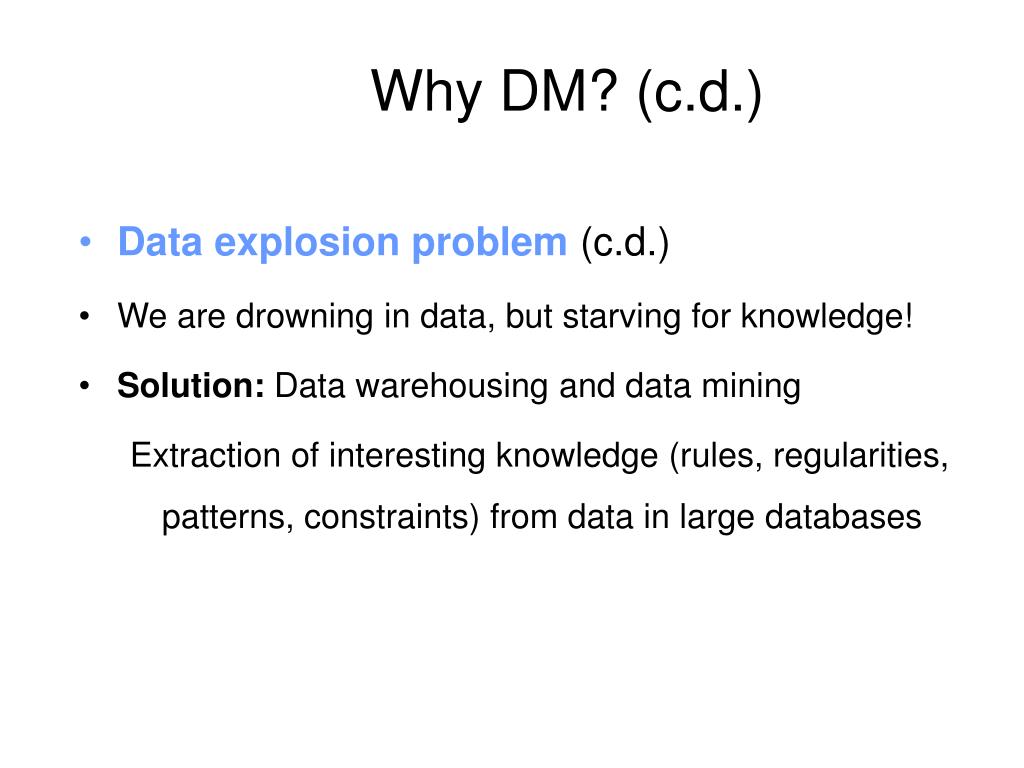 Why DM? (c.d.)

• Data explosion problem (c.d.)

• We are drowning in data, but starving for knowledge!

• Solution: Data warehousing and data mining

Extraction of interesting knowledge (rules, regularities, patterns, constraints) from data in large databases